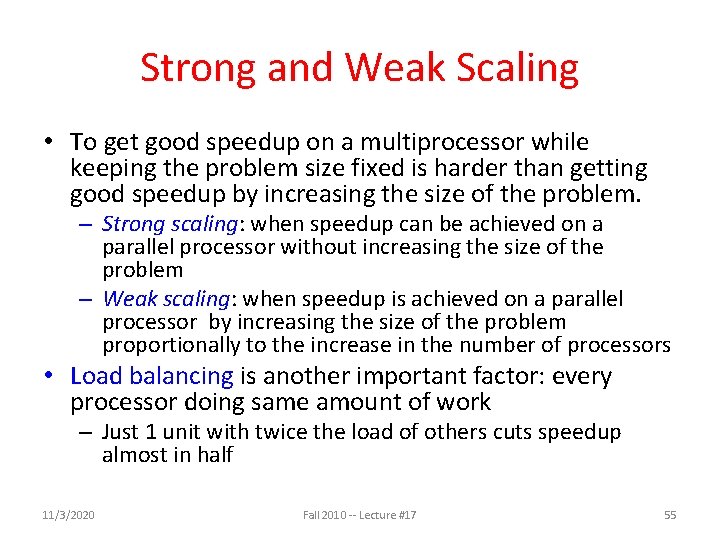 Strong and Weak Scaling

• To get good speedup on a multiprocessor while keeping the problem size fixed is harder than getting good speedup by increasing the size of the problem.

– Strong scaling: when speedup can be achieved on a parallel processor without increasing the size of the problem

– Weak scaling: when speedup is achieved on a parallel processor by increasing the size of the problem proportionally to the increase in the number of processors

• Load balancing is another important factor: every processor doing same amount of work

– Just 1 unit with twice the load of others cuts speedup almost in half

11/3/2020

Fall 2010 -- Lecture #17

55